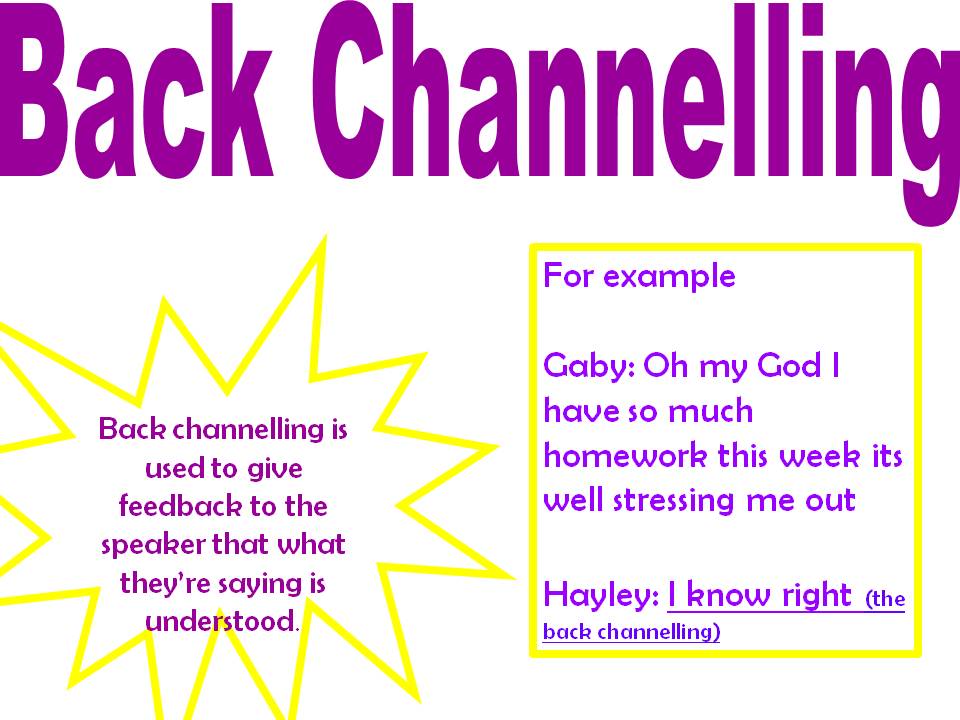 Back Channelling

Back channelling is used to give feedback to the speaker that what they're saying is understood.

For example

Gaby: Oh my God I have so much homework this week its well stressing me out

Hayley: I know right (the back channelling)